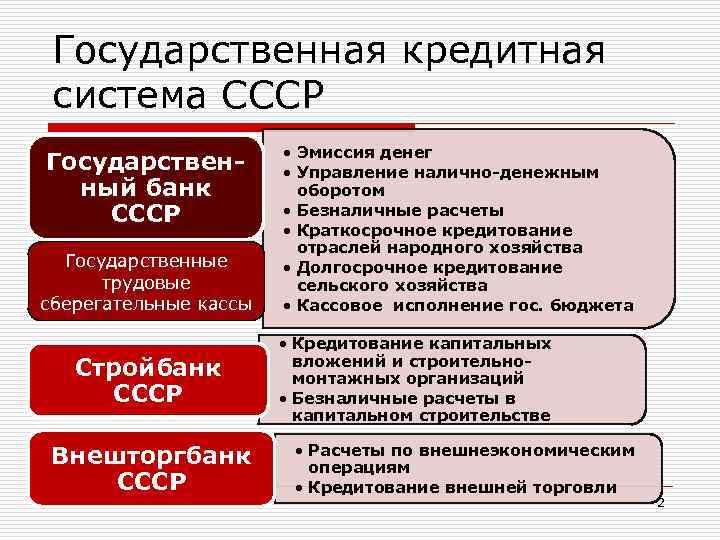 Государственная кредитная система СССР

Государственный банк СССР

Государственные трудовые сберегательные кассы

• Эмиссия денег
• Управление налично-денежным оборотом
• Безналичные расчеты
• Краткосрочное кредитование отраслей народного хозяйства
• Долгосрочное кредитование сельского хозяйства
• Кассовое исполнение гос. бюджета

Стройбанк СССР

• Кредитование капитальных вложений и строительно-монтажных организаций
• Безналичные расчеты в капитальном строительстве

Внешторгбанк СССР

• Расчеты по внешнеэкономическим операциям
• Кредитование внешней торговли

2